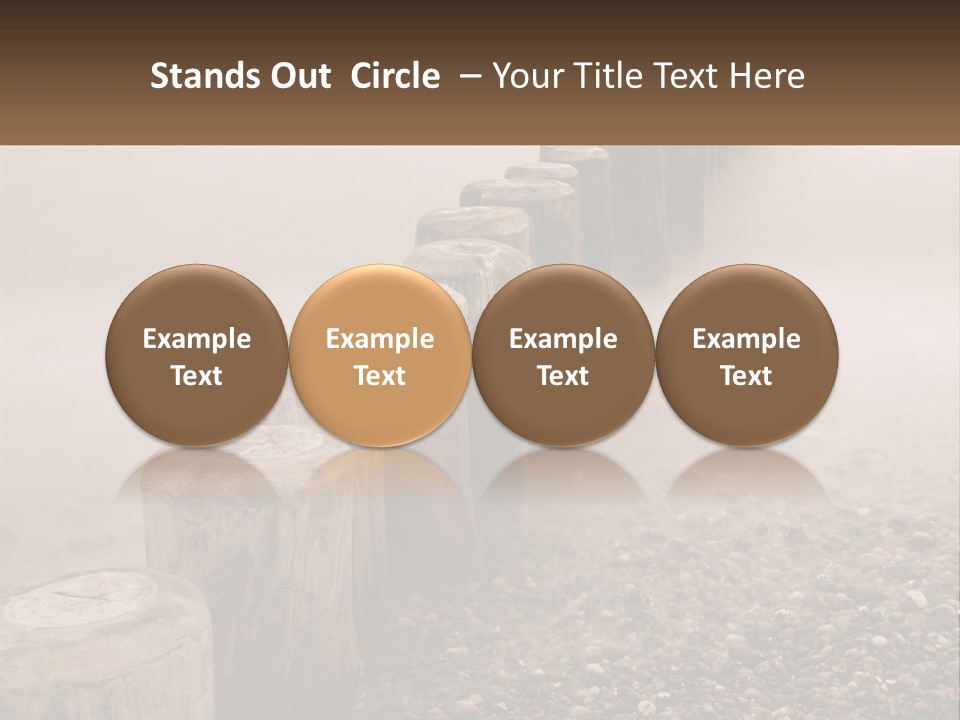 Stands Out  Circle  – Your Title Text Here

Example Text

Example Text

Example Text

Example Text